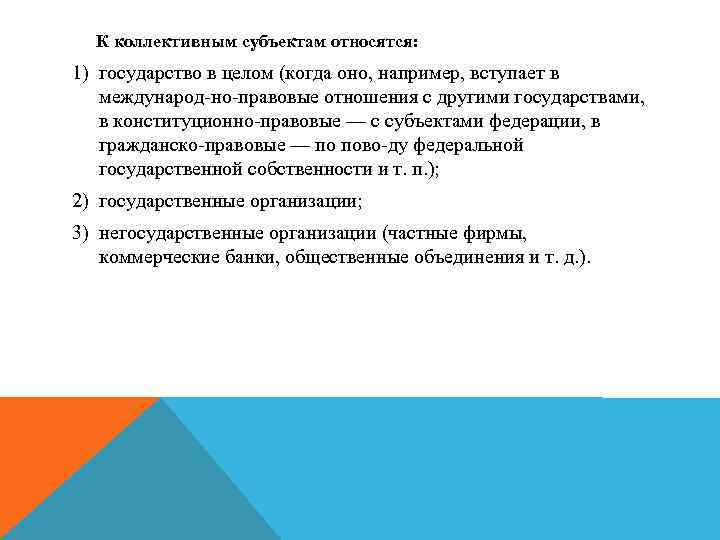 К коллективным субъектам относятся:

1) государство в целом (когда оно, например, вступает в международ-но-правовые отношения с другими государствами, в конституционно-правовые — с субъектами федерации, в гражданско-правовые — по пово-ду федеральной государственной собственности и т. п.);

2) государственные организации;

3) негосударственные организации (частные фирмы, коммерческие банки, общественные объединения и т. д.).